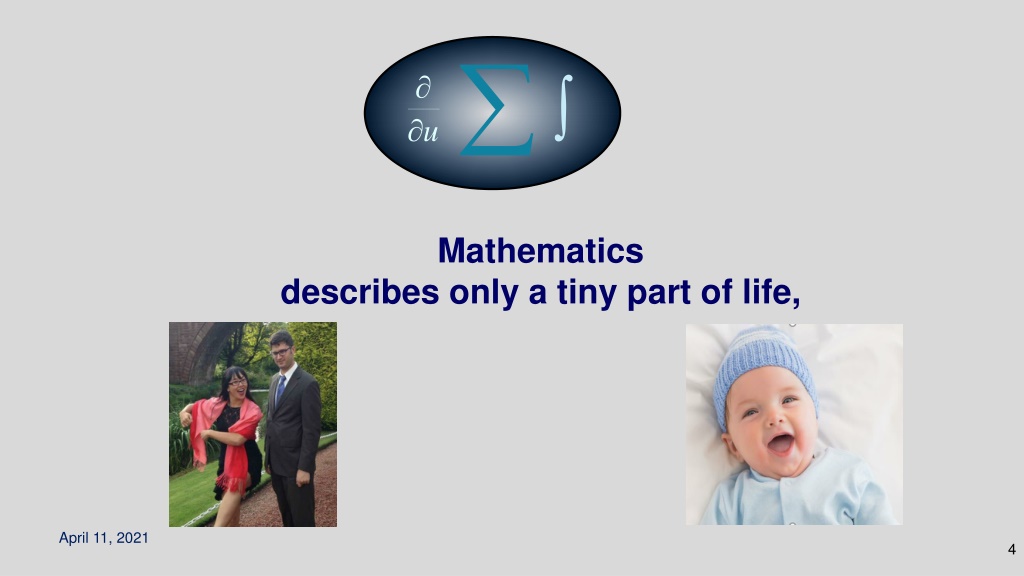 $\frac{\partial}{\partial u}$ $\sum$ $\int$

Mathematics
describes only a tiny part of life,

April 11, 2021

4